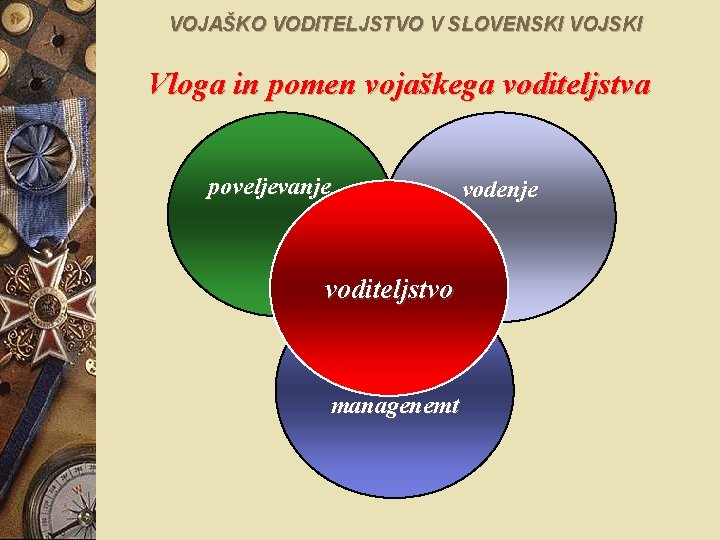 VOJAŠKO VODITELJSTVO V SLOVENSKI VOJSKI

Vloga in pomen vojaškega voditeljstva

poveljevanje

vodenje

voditeljstvo

managenemt